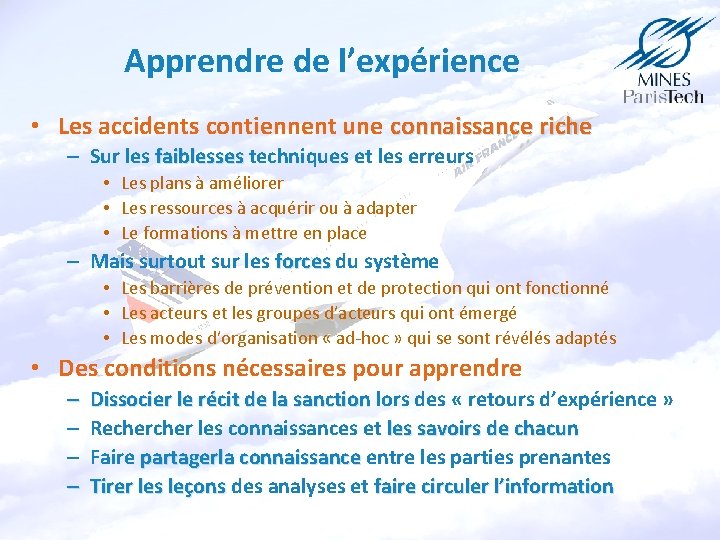 Apprendre de l'expérience

MINES ParisTech

AIR FRANCE

• Les accidents contiennent une connaissance riche
– Sur les faiblesses techniques et les erreurs
• Les plans à améliorer
• Les ressources à acquérir ou à adapter
• Le formations à mettre en place
– Mais surtout sur les forces du système
• Les barrières de prévention et de protection qui ont fonctionné
• Les acteurs et les groupes d'acteurs qui ont émergé
• Les modes d'organisation « ad-hoc » qui se sont révélés adaptés
• Des conditions nécessaires pour apprendre
– Dissocier le récit de la sanction lors des « retours d'expérience »
– Rechercher les connaissances et les savoirs de chacun
– Faire partagerla connaissance entre les parties prenantes
– Tirer les leçons des analyses et faire circuler l'information